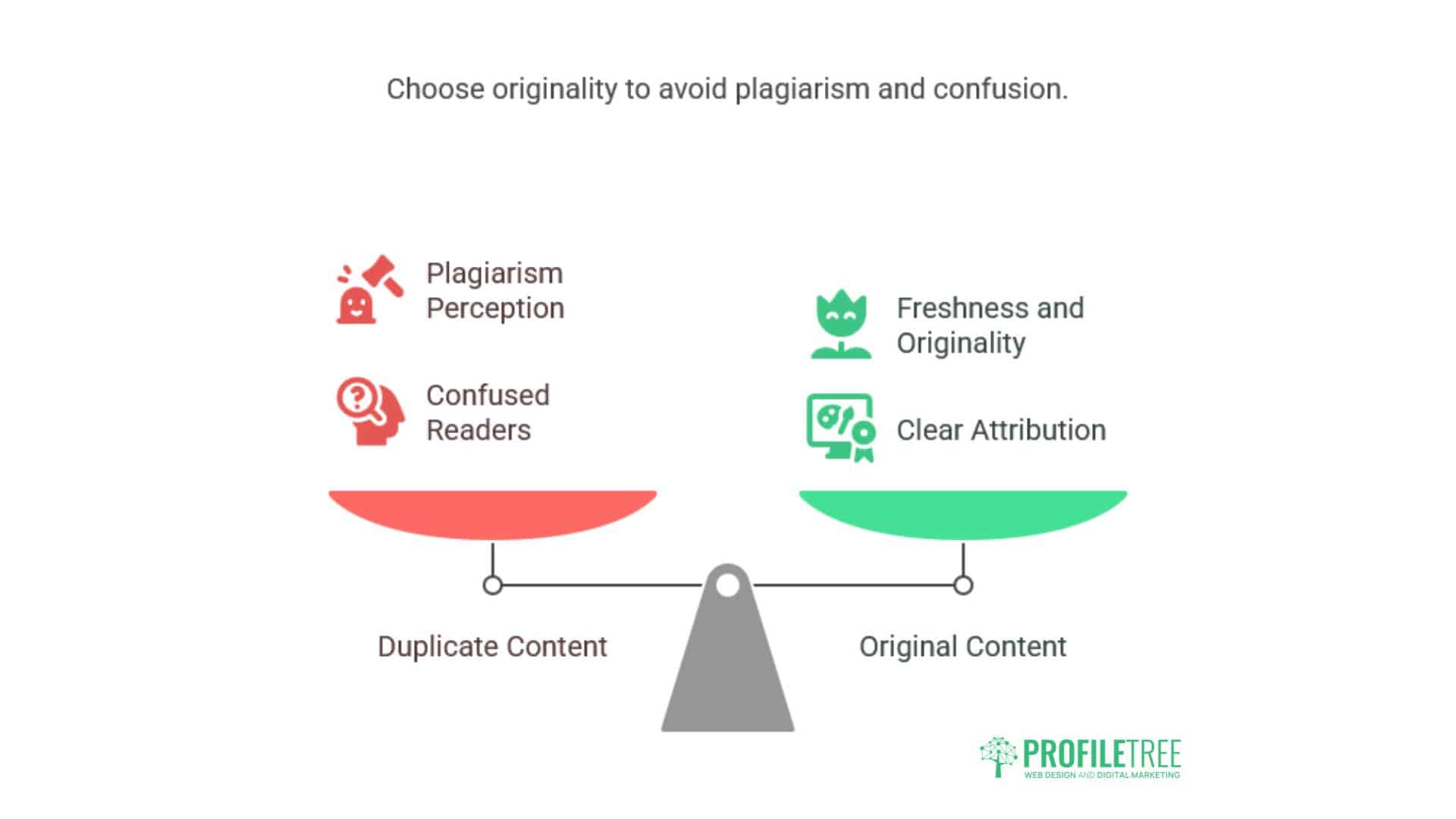 Choose originality to avoid plagiarism and confusion.

Plagiarism Perception

Confused Readers

Freshness and Originality

Clear Attribution

Duplicate Content

Original Content

PROFILETREE
WEB DESIGN AND DIGITAL MARKETING